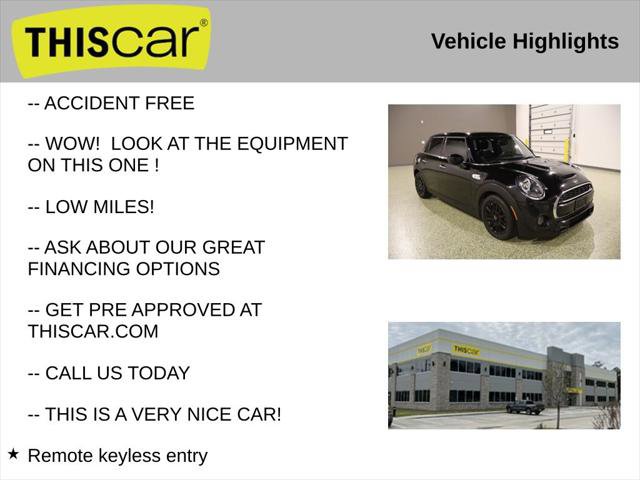 THIScar®

Vehicle Highlights

-- ACCIDENT FREE

-- WOW! LOOK AT THE EQUIPMENT ON THIS ONE !

-- LOW MILES!

-- ASK ABOUT OUR GREAT FINANCING OPTIONS

-- GET PRE APPROVED AT THISCAR.COM

-- CALL US TODAY

-- THIS IS A VERY NICE CAR!

★ Remote keyless entry

THIScar

THIScar